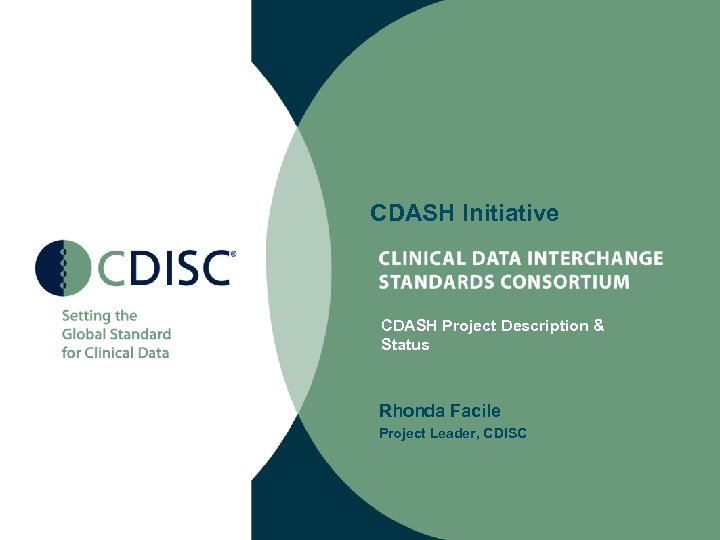 CDISC®

Setting the Global Standard for Clinical Data

CDASH Initiative

CLINICAL DATA INTERCHANGE STANDARDS CONSORTIUM

CDASH Project Description & Status

Rhonda Facile

Project Leader, CDISC